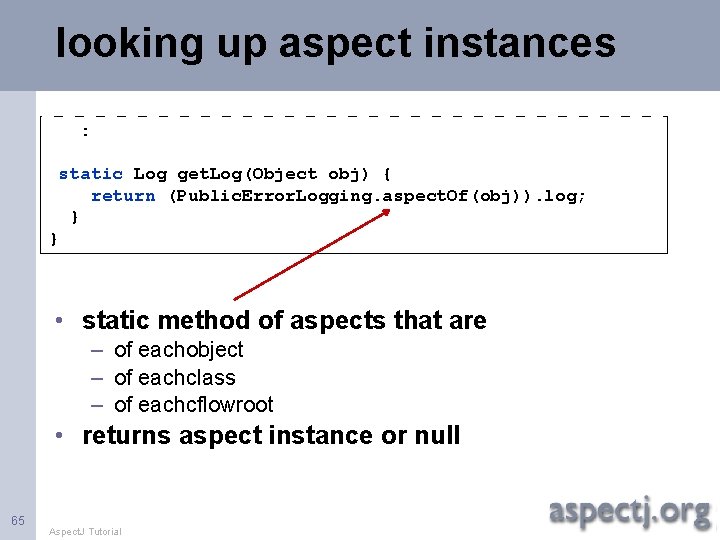 looking up aspect instances

:

static Log getLog(Object obj) {
return (PublicErrorLogging.aspectOf(obj)).log;
}
}

• static method of aspects that are
– of eachobject
– of eachclass
– of eachcflowroot
• returns aspect instance or null

65

AspectJ Tutorial

aspectj.org